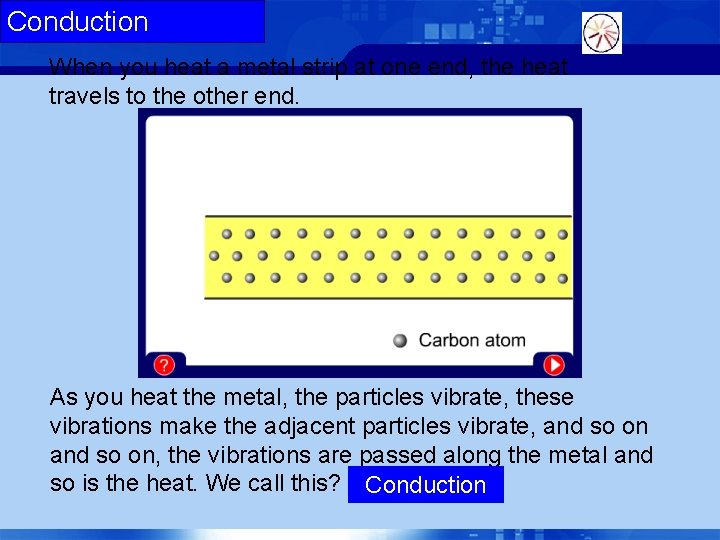 Conduction

When you heat a metal strip at one end, the heat travels to the other end.

Carbon atom

?

As you heat the metal, the particles vibrate, these vibrations make the adjacent particles vibrate, and so on and so on, the vibrations are passed along the metal and so is the heat. We call this? Conduction